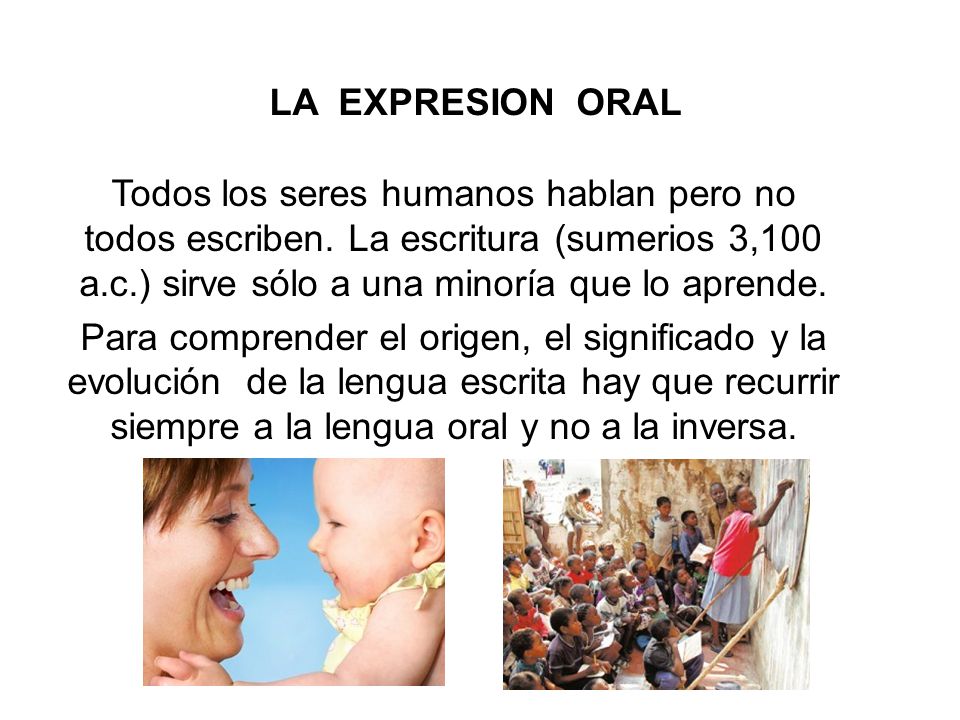 LA EXPRESION ORAL

Todos los seres humanos hablan pero no todos escriben. La escritura (sumerios 3,100 a.c.) sirve sólo a una minoría que lo aprende.

Para comprender el origen, el significado y la evolución de la lengua escrita hay que recurrir siempre a la lengua oral y no a la inversa.